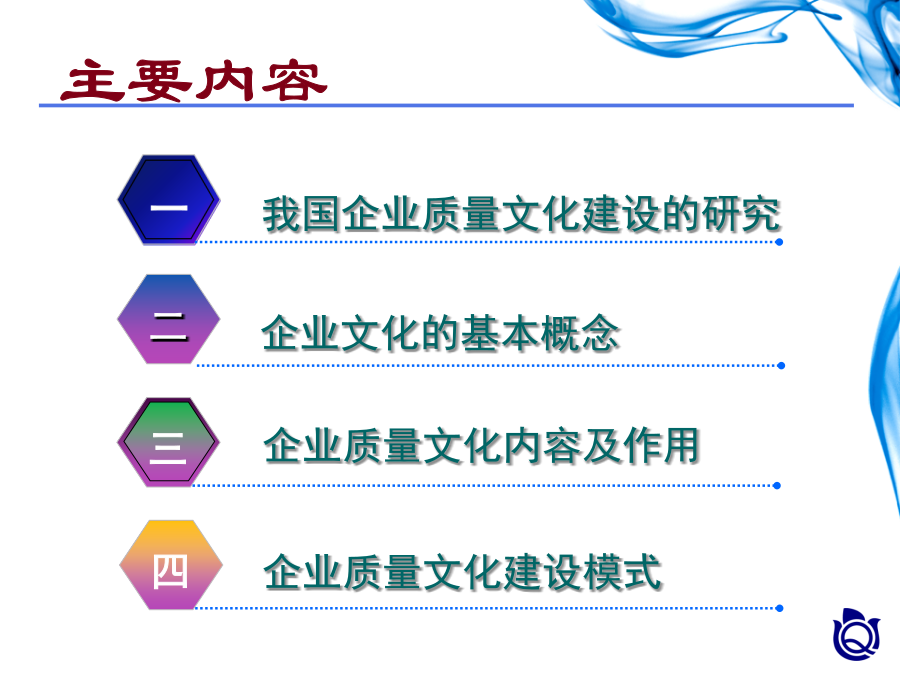 主要内容

一 我国企业质量文化建设的研究

二 企业文化的基本概念

三 企业质量文化内容及作用

四 企业质量文化建设模式